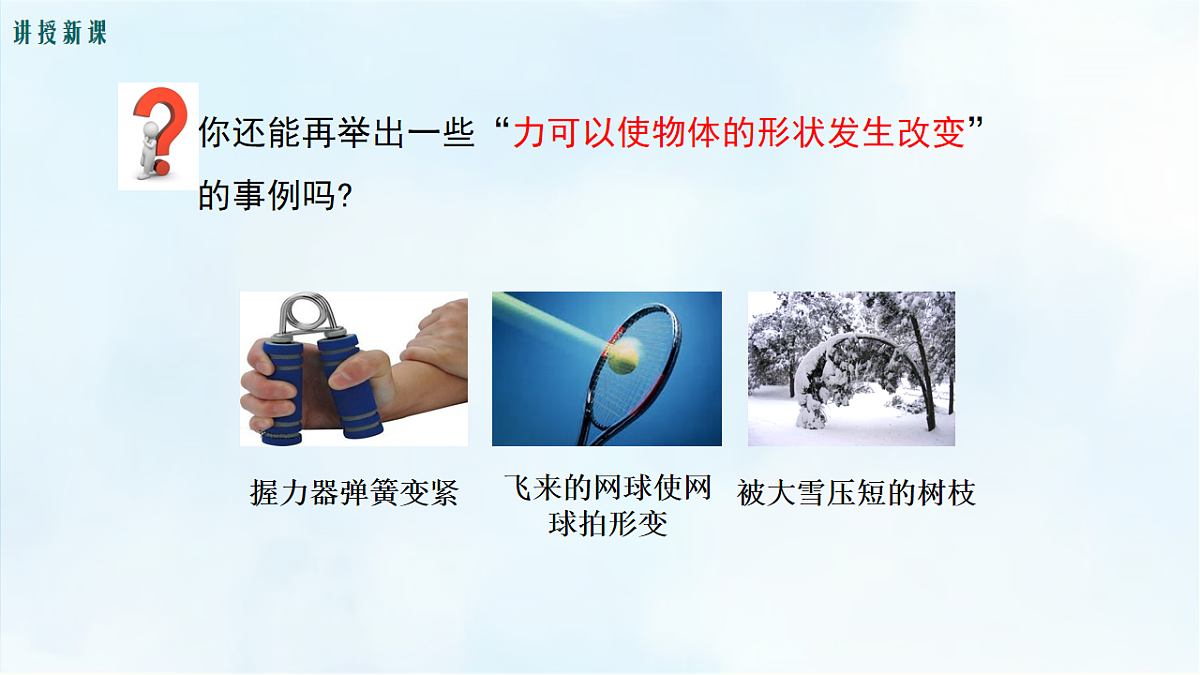 讲授新课

你还能再举出一些“力可以使物体的形状发生改变”的事例吗?

握力器弹簧变紧

飞来的网球使网球拍形变

被大雪压短的树枝